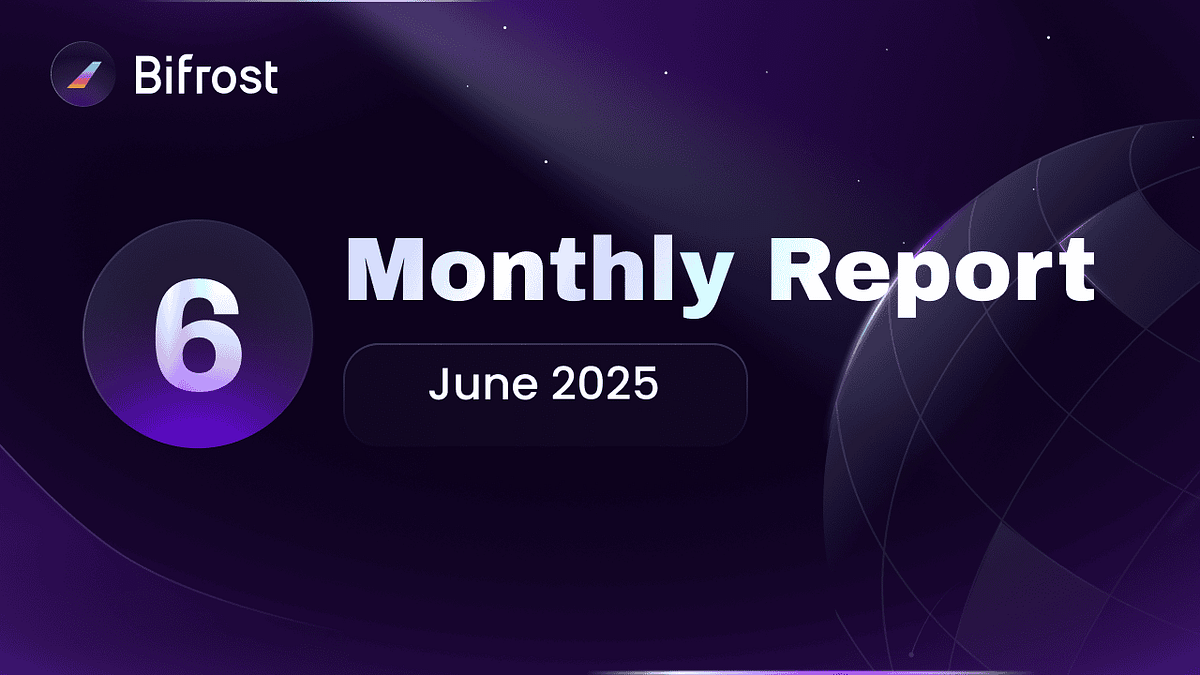 Bifrost

6

Monthly Report

June 2025